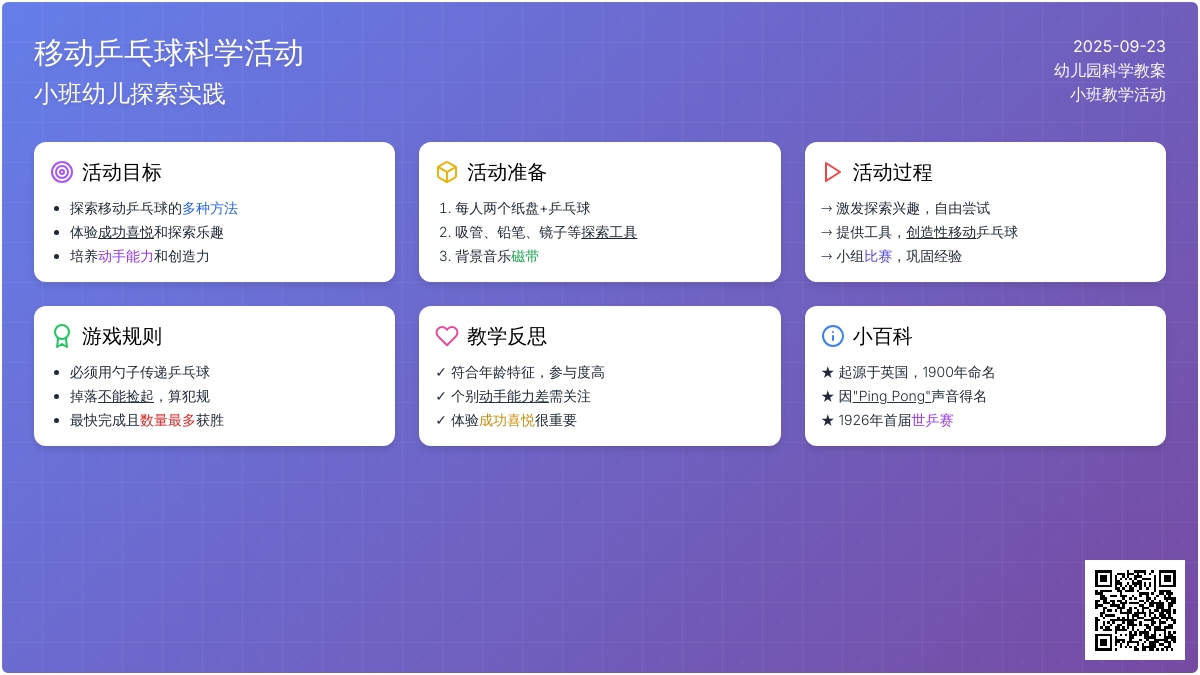 移动乒乓球科学活动
小班幼儿探索实践

2025-09-23
幼儿园科学教案
小班教学活动

活动目标
- 探索移动乒乓球的多种方法
- 体验成功喜悦和探索乐趣
- 培养动手能力和创造力

活动准备
1. 每人两个纸盘+乒乓球
2. 吸管、铅笔、镜子等探索工具
3. 背景音乐磁带

活动过程
→ 激发探索兴趣，自由尝试
→ 提供工具，创造性移动乒乓球
→ 小组比赛，巩固经验

游戏规则
- 必须用勺子传递乒乓球
- 掉落不能捡起，算犯规
- 最快完成且数量最多获胜

教学反思
✓ 符合年龄特征，参与度高
✓ 个别动手能力差需关注
✓ 体验成功喜悦很重要

小百科
★ 起源于英国，1900年命名
★ 因"Ping Pong"声音得名
★ 1926年首届世乒赛